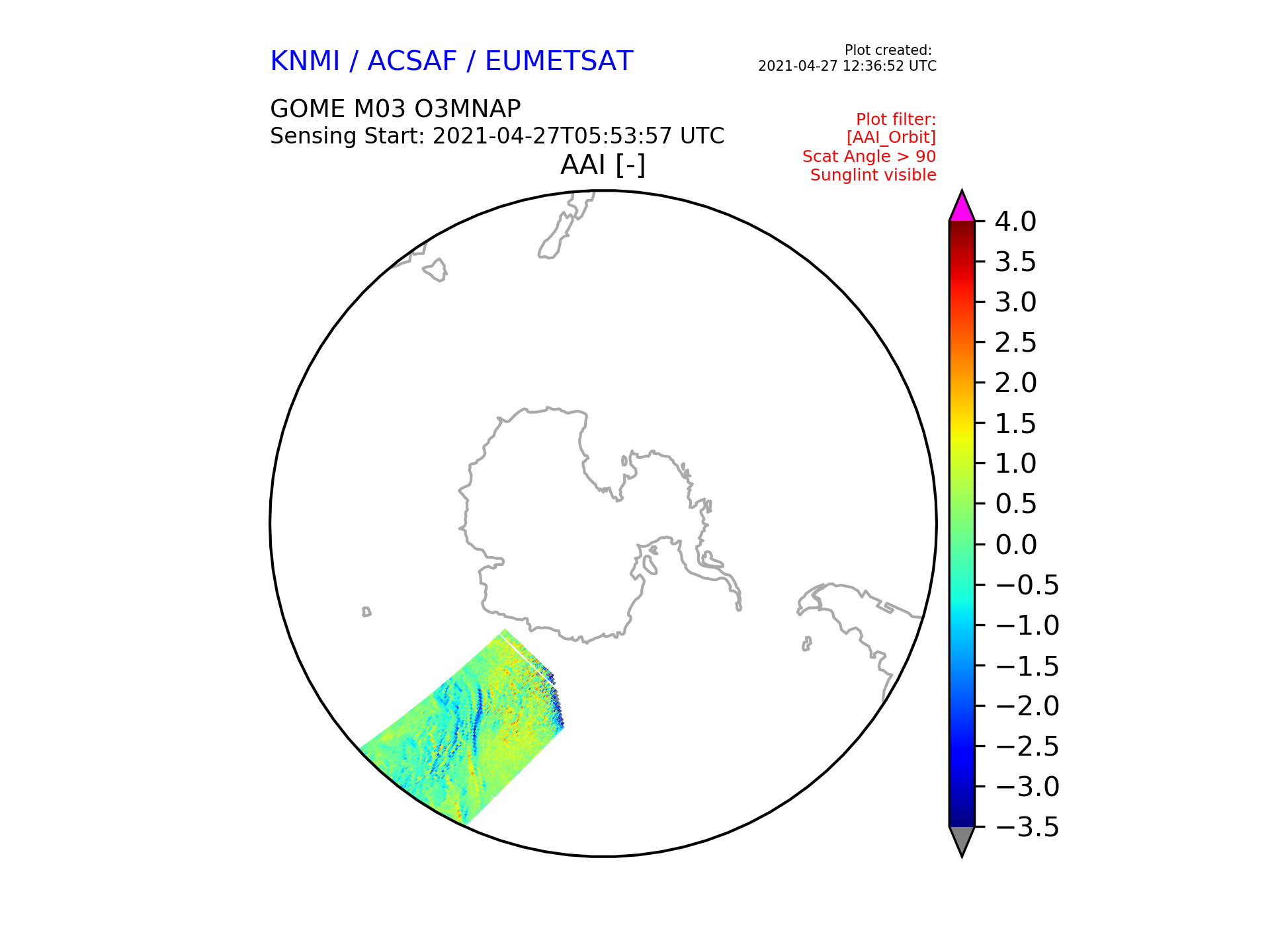 KNMI / ACSAF / EUMETSAT

Plot created:
2021-04-27 12:36:52 UTC

GOME M03 O3MNAP
Sensing Start: 2021-04-27T05:53:57 UTC

Plot filter:
[AAI_Orbit]
Scat Angle > 90
Sunglint visible

AAI [-]

4.0
3.5
3.0
2.5
2.0
1.5
1.0
0.5
0.0
−0.5
−1.0
−1.5
−2.0
−2.5
−3.0
−3.5